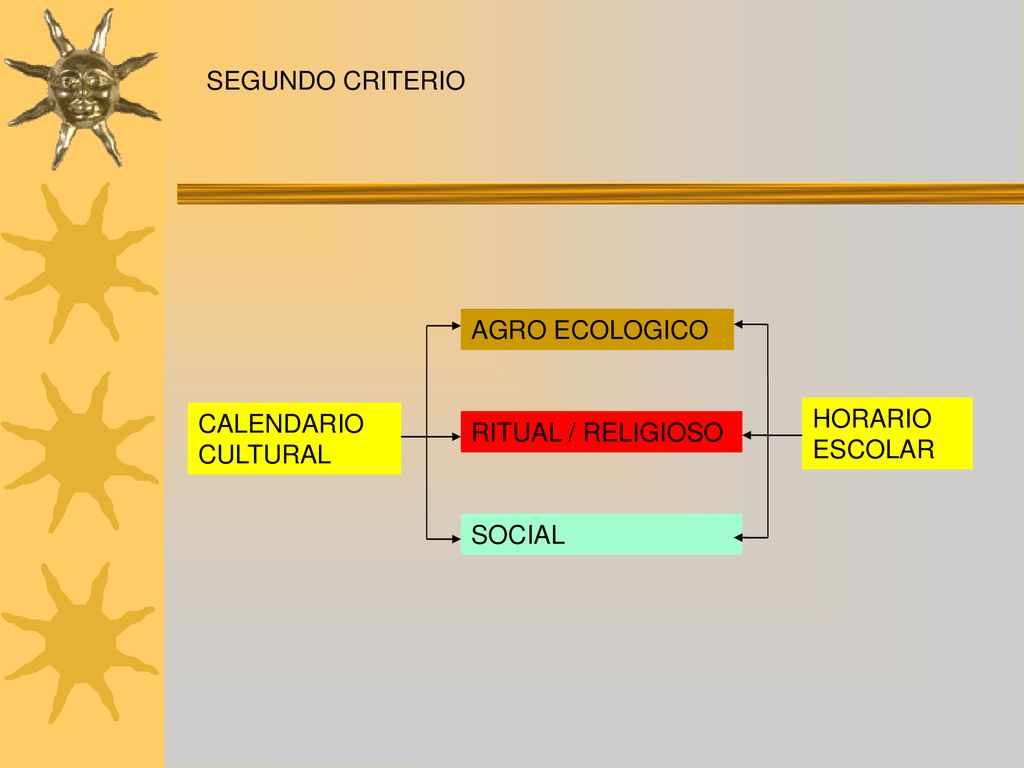 SEGUNDO CRITERIO

CALENDARIO CULTURAL

AGRO ECOLOGICO

RITUAL / RELIGIOSO

SOCIAL

HORARIO ESCOLAR